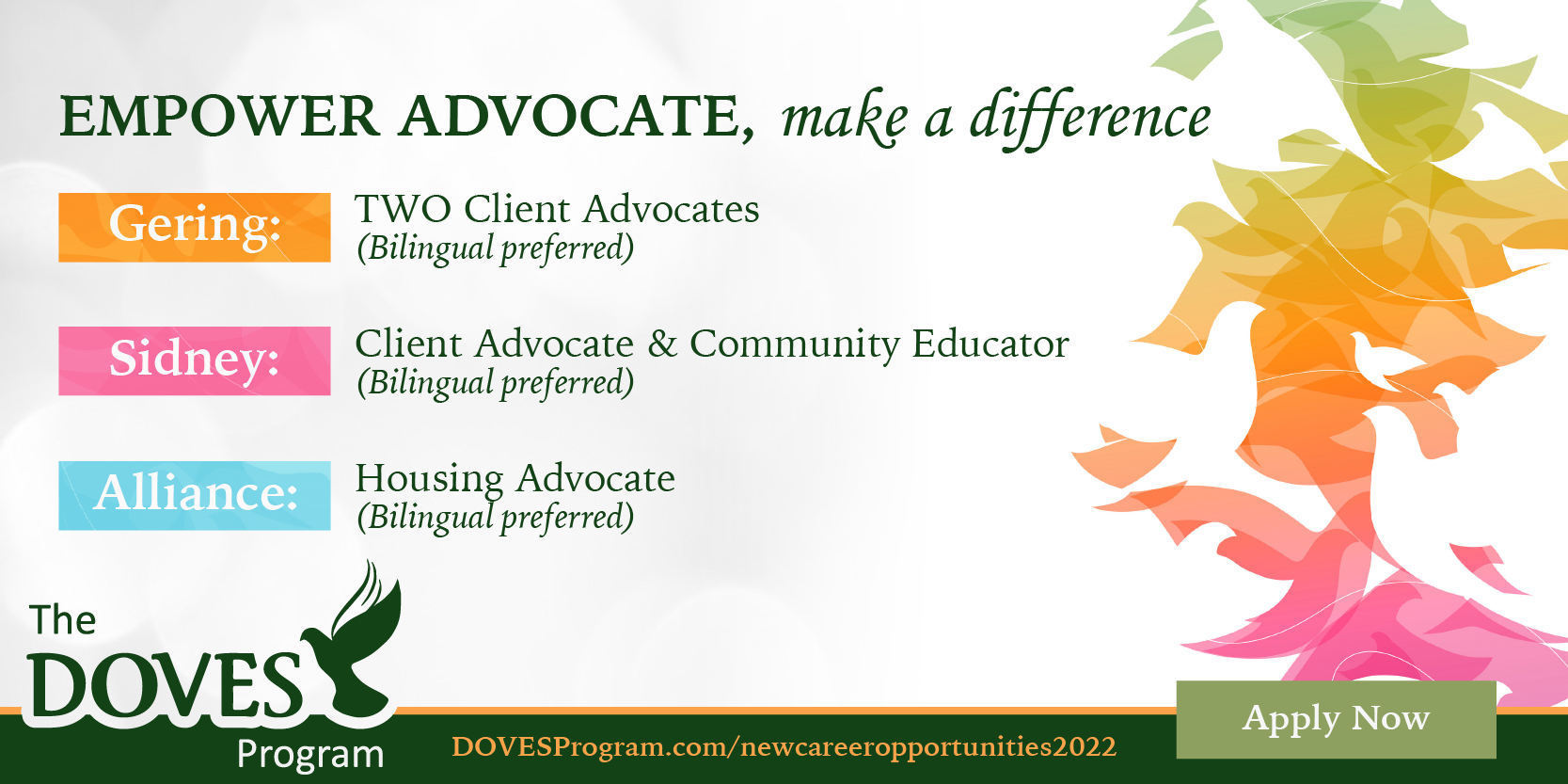 EMPOWER ADVOCATE, make a difference

Gering: TWO Client Advocates
(Bilingual preferred)

Sidney: Client Advocate & Community Educator
(Bilingual preferred)

Alliance: Housing Advocate
(Bilingual preferred)

The DOVES Program

DOVESProgram.com/newcareeropportunities2022

Apply Now